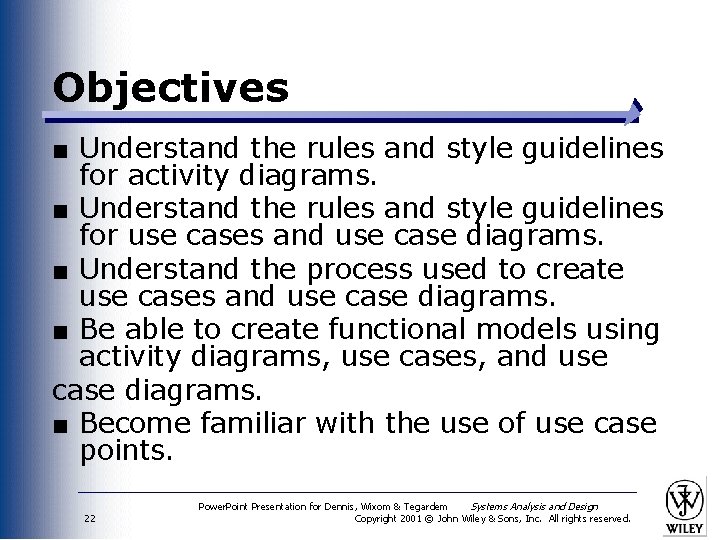 Objectives

■ Understand the rules and style guidelines for activity diagrams.

■ Understand the rules and style guidelines for use cases and use case diagrams.

■ Understand the process used to create use cases and use case diagrams.

■ Be able to create functional models using activity diagrams, use cases, and use

case diagrams.

■ Become familiar with the use of use case points.

22

PowerPoint Presentation for Dennis, Wixom & Tegardem Systems Analysis and Design
Copyright 2001 © John Wiley & Sons, Inc. All rights reserved.

WILEY